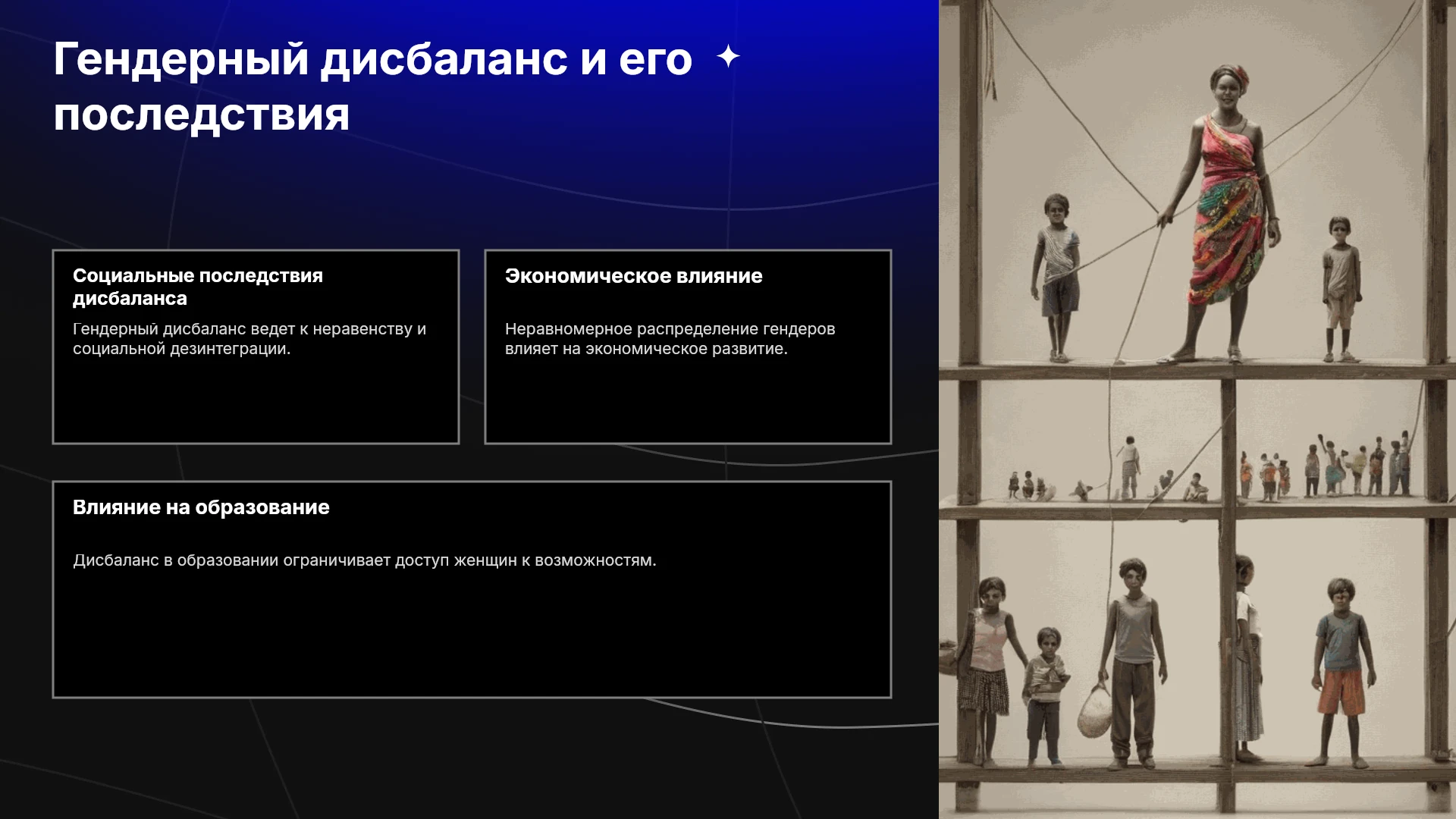 Гендерный дисбаланс и его последствия

Социальные последствия дисбаланса

Гендерный дисбаланс ведет к неравенству и социальной дезинтеграции.

Экономическое влияние

Неравномерное распределение гендеров влияет на экономическое развитие.

Влияние на образование

Дисбаланс в образовании ограничивает доступ женщин к возможностям.